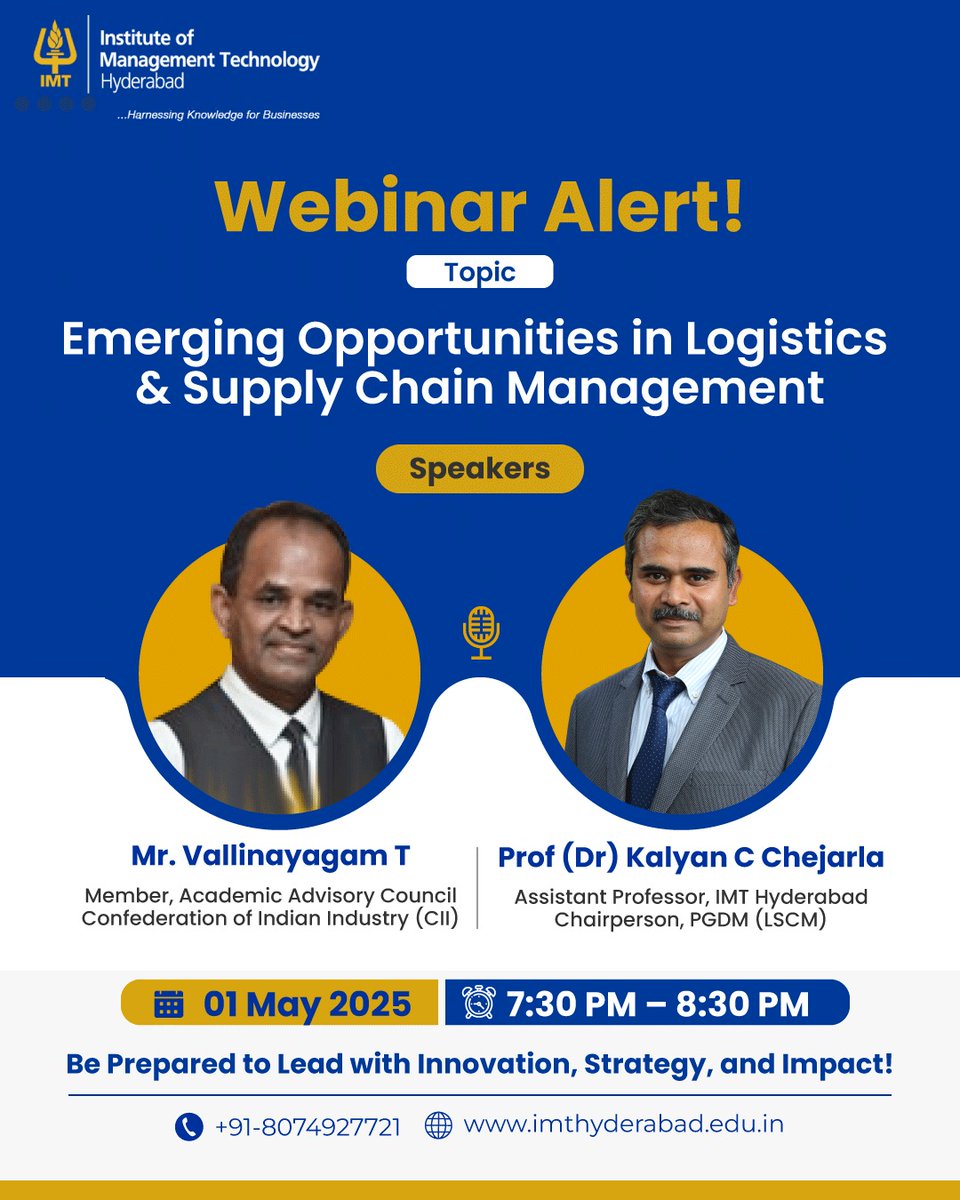 IMT
Institute of Management Technology Hyderabad

...Harnessing Knowledge for Businesses

Webinar Alert!

Topic

Emerging Opportunities in Logistics & Supply Chain Management

Speakers

Mr. Vallinayagam T
Member, Academic Advisory Council
Confederation of Indian Industry (CII)

Prof (Dr) Kalyan C Chejarla
Assistant Professor, IMT Hyderabad
Chairperson, PGDM (LSCM)

01 May 2025

7:30 PM – 8:30 PM

Be Prepared to Lead with Innovation, Strategy, and Impact!

+91-8074927721 www.imthyderabad.edu.in